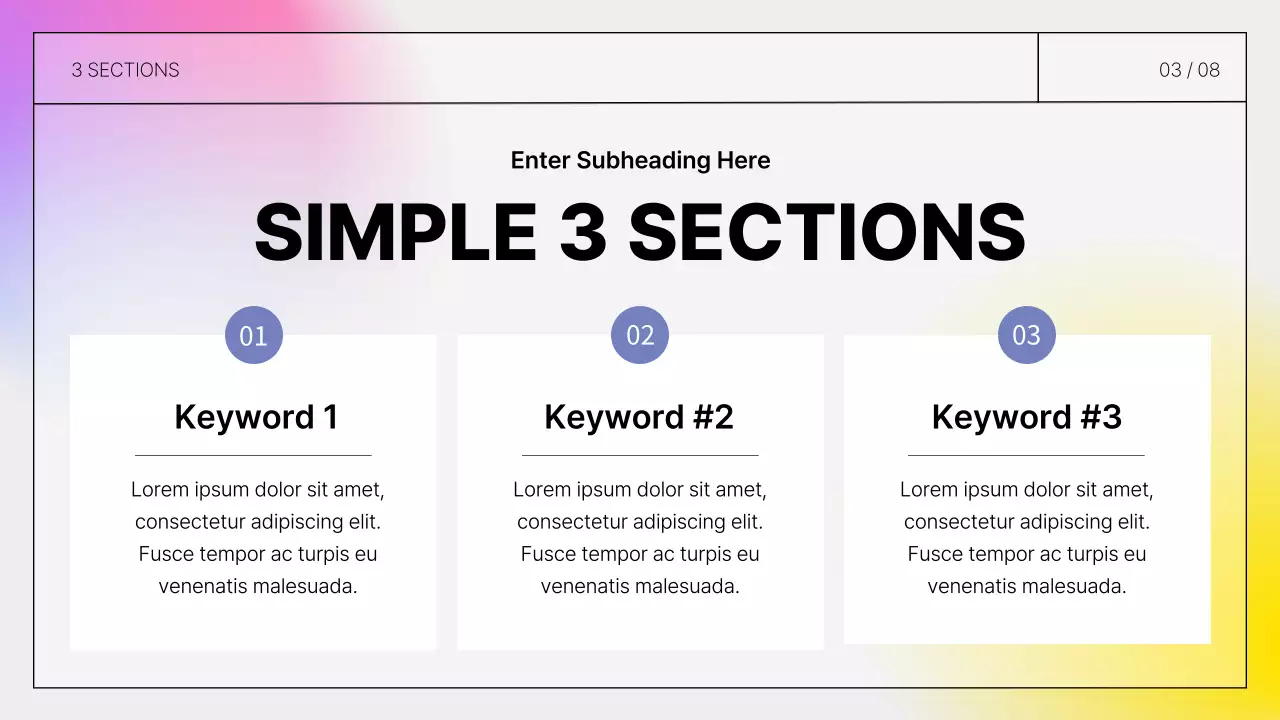 3 SECTIONS

03 / 08

Enter Subheading Here

SIMPLE 3 SECTIONS

01

Keyword 1

Lorem ipsum dolor sit amet, consectetur adipiscing elit. Fusce tempor ac turpis eu venenatis malesuada.

02

Keyword #2

Lorem ipsum dolor sit amet, consectetur adipiscing elit. Fusce tempor ac turpis eu venenatis malesuada.

03

Keyword #3

Lorem ipsum dolor sit amet, consectetur adipiscing elit. Fusce tempor ac turpis eu venenatis malesuada.